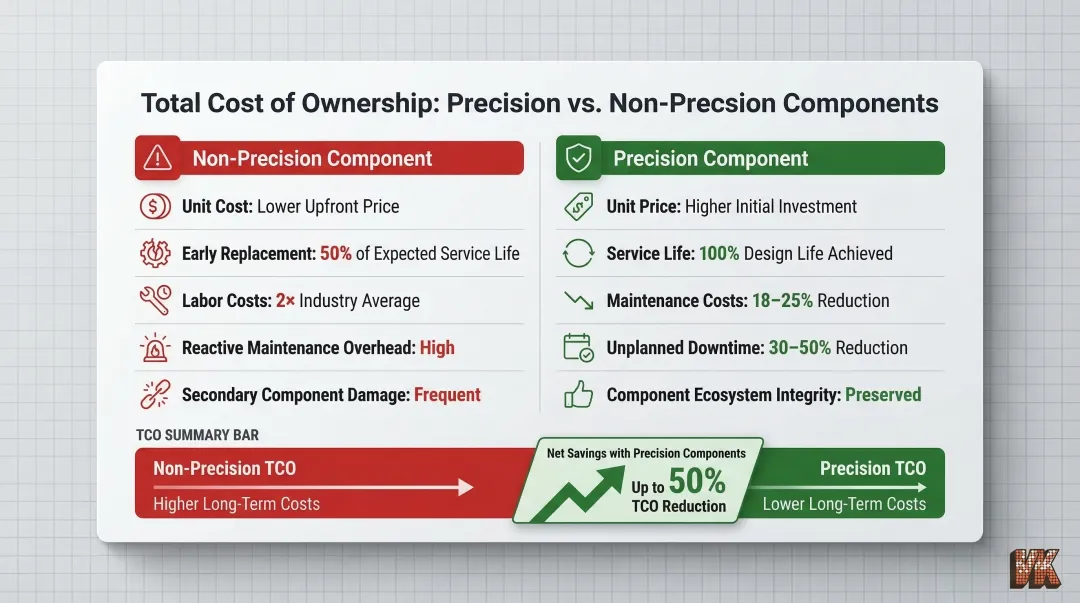 Total Cost of Ownership: Precision vs. Non-Precsion Components

Non-Precision Component

Unit Cost: Lower Upfront Price

Early Replacement: 50% of Expected Service Life

Labor Costs: 2× Industry Average

Reactive Maintenance Overhead: High

Secondary Component Damage: Frequent

Precision Component

Unit Price: Higher Initial Investment

Service Life: 100% Design Life Achieved

Maintenance Costs: 18–25% Reduction

Unplanned Downtime: 30–50% Reduction

Component Ecosystem Integrity: Preserved

TCO SUMMARY BAR

Non-Precision TCO

Higher Long-Term Costs

Net Savings with Precision Components

Up to 50%

TCO Reduction

Precision TCO

Lower Long-Term Costs

VK